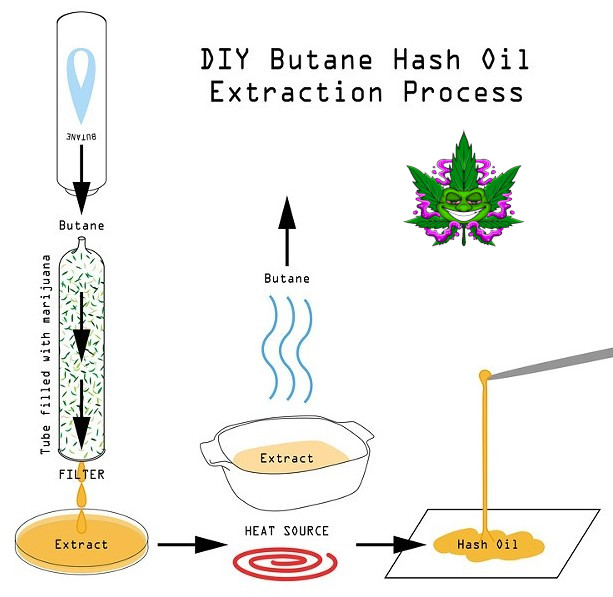 DIY Butane Hash Oil Extraction Process

BUTANE

Butane

Tube filled with marijuana

FILTER

Extract

Butane

Extract

HEAT SOURCE

Hash Oil